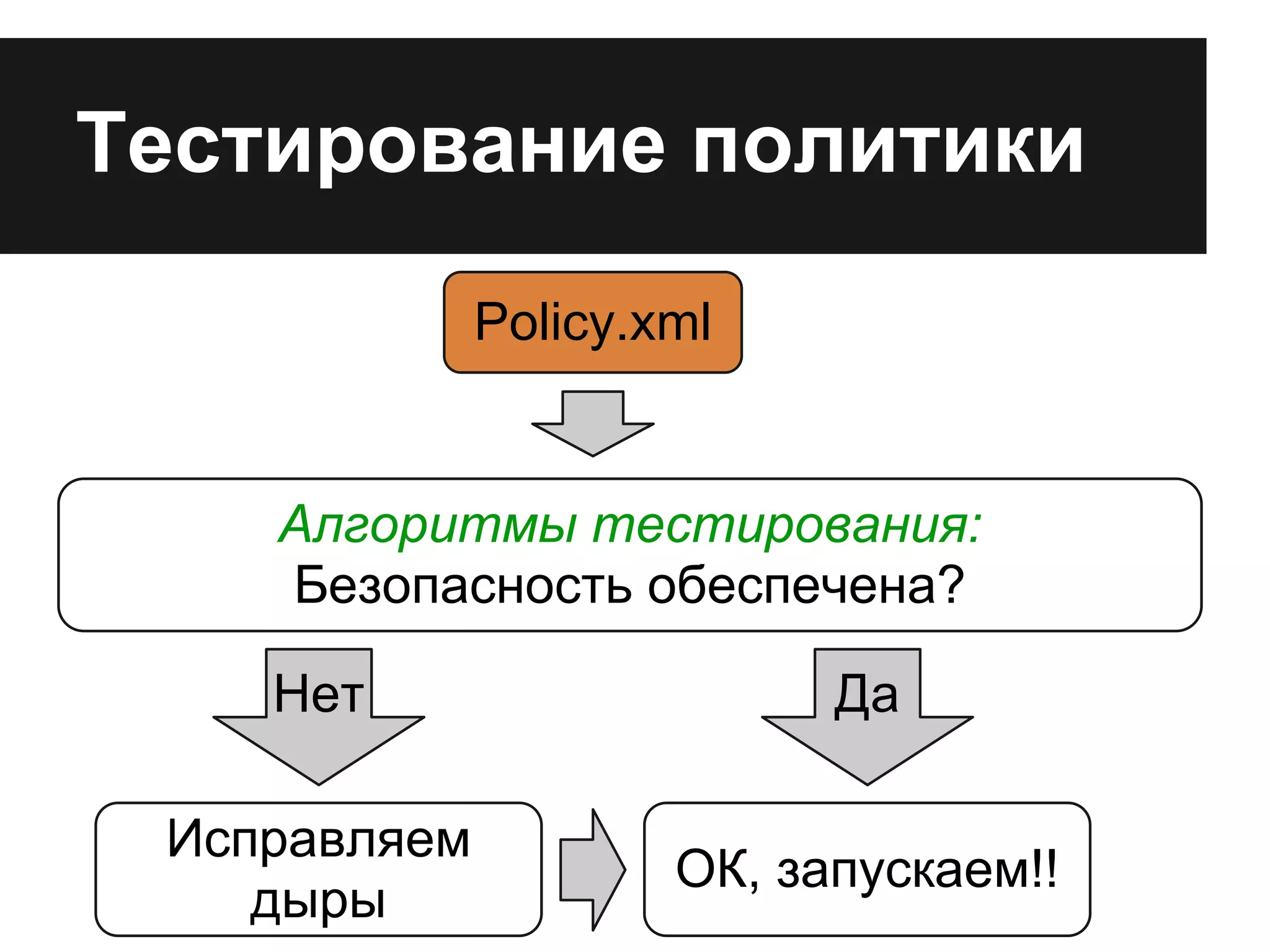 Тестирование политики

Policy.xml

Алгоритмы тестирования:
Безопасность обеспечена?

Нет

Да

Исправляем дыры

ОК, запускаем!!